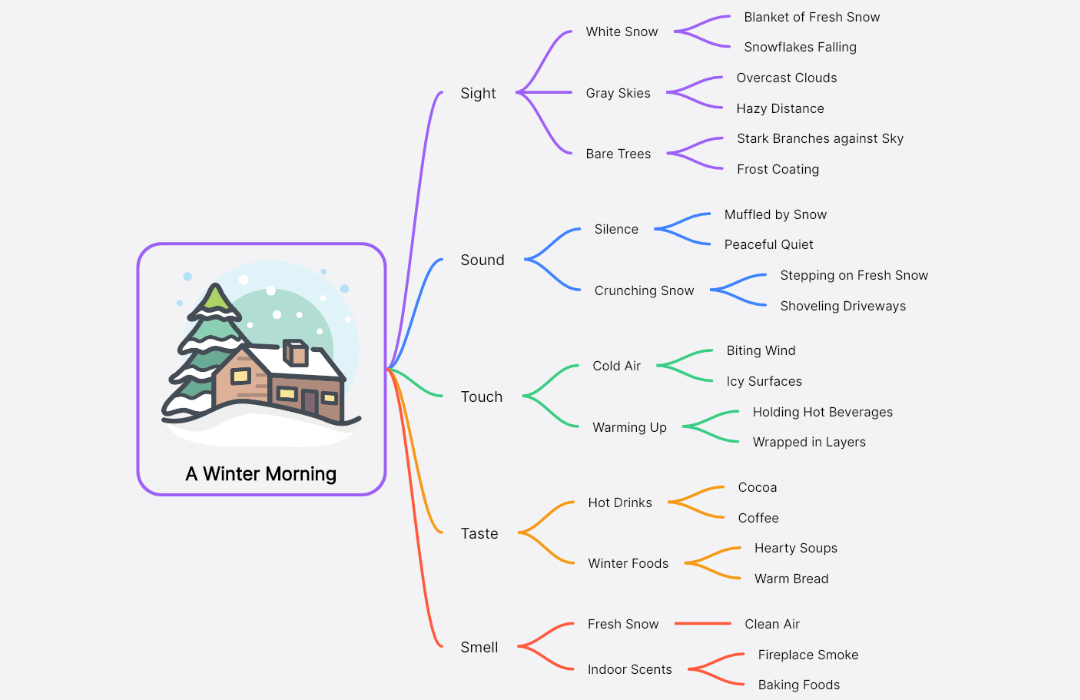 A Winter Morning

Sight
White Snow
Blanket of Fresh Snow
Snowflakes Falling
Gray Skies
Overcast Clouds
Hazy Distance
Bare Trees
Stark Branches against Sky
Frost Coating

Sound
Silence
Muffled by Snow
Peaceful Quiet
Crunching Snow
Stepping on Fresh Snow
Shoveling Driveways

Touch
Cold Air
Biting Wind
Icy Surfaces
Warming Up
Holding Hot Beverages
Wrapped in Layers

Taste
Hot Drinks
Cocoa
Coffee
Winter Foods
Hearty Soups
Warm Bread

Smell
Fresh Snow
Clean Air
Indoor Scents
Fireplace Smoke
Baking Foods